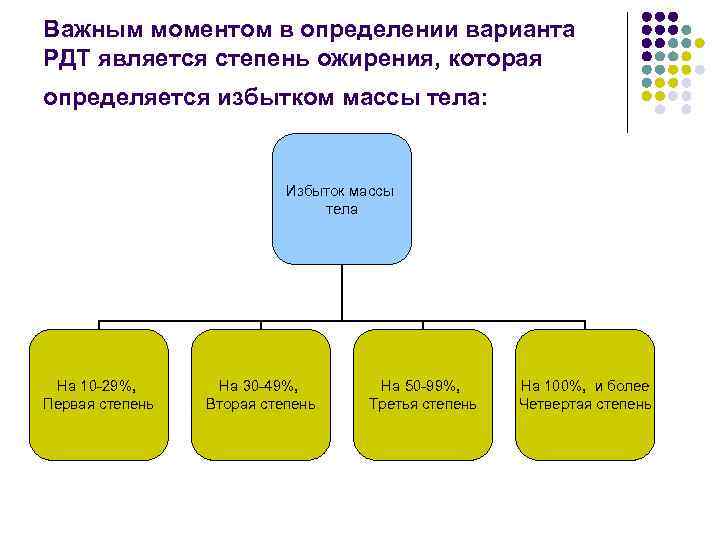 Важным моментом в определении варианта РДТ является степень ожирения, которая определяется избытком массы тела:

Избыток массы тела

На 10-29%, Первая степень

На 30-49%, Вторая степень

На 50-99%, Третья степень

На 100%, и более Четвертая степень